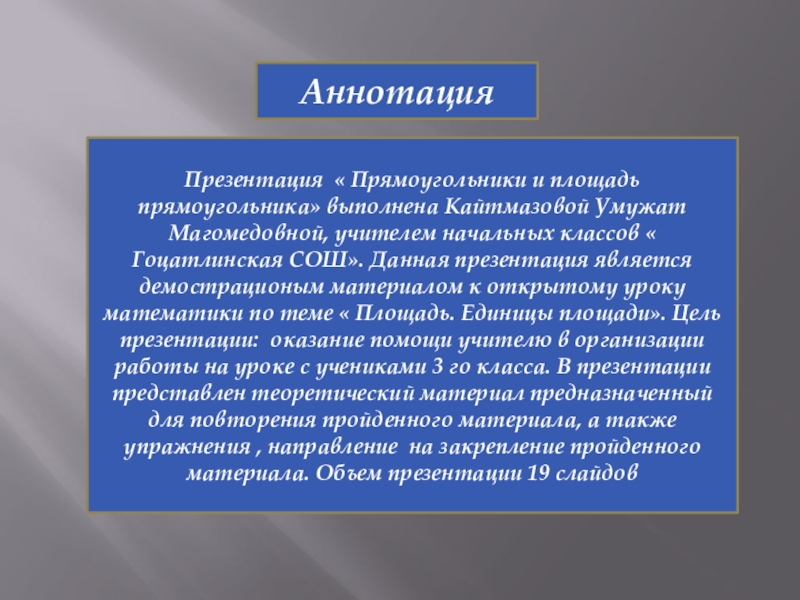 Аннотация

Презентация « Прямоугольники и площадь прямоугольника» выполнена Кайтмазовой Умужат Магомедовной, учителем начальных классов « Гоцатлинская СОШ». Данная презентация является демострационым материалом к открытому уроку математики по теме « Площадь. Единицы площади». Цель презентации: оказание помощи учителю в организации работы на уроке с учениками 3 го класса. В презентации представлен теоретический материал предназначенный для повторения пройденного материала, а также упражнения , направление на закрепление пройденного материала. Объем презентации 19 слайдов